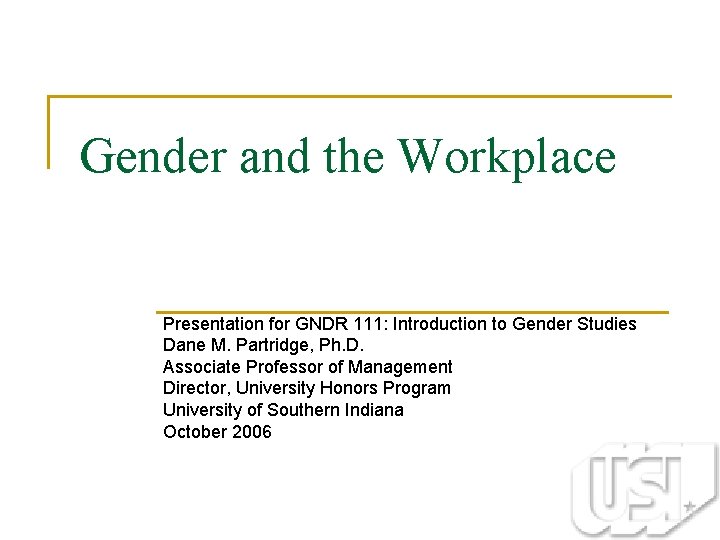 Gender and the Workplace

Presentation for GNDR 111: Introduction to Gender Studies
Dane M. Partridge, Ph.D.
Associate Professor of Management
Director, University Honors Program
University of Southern Indiana
October 2006

USI